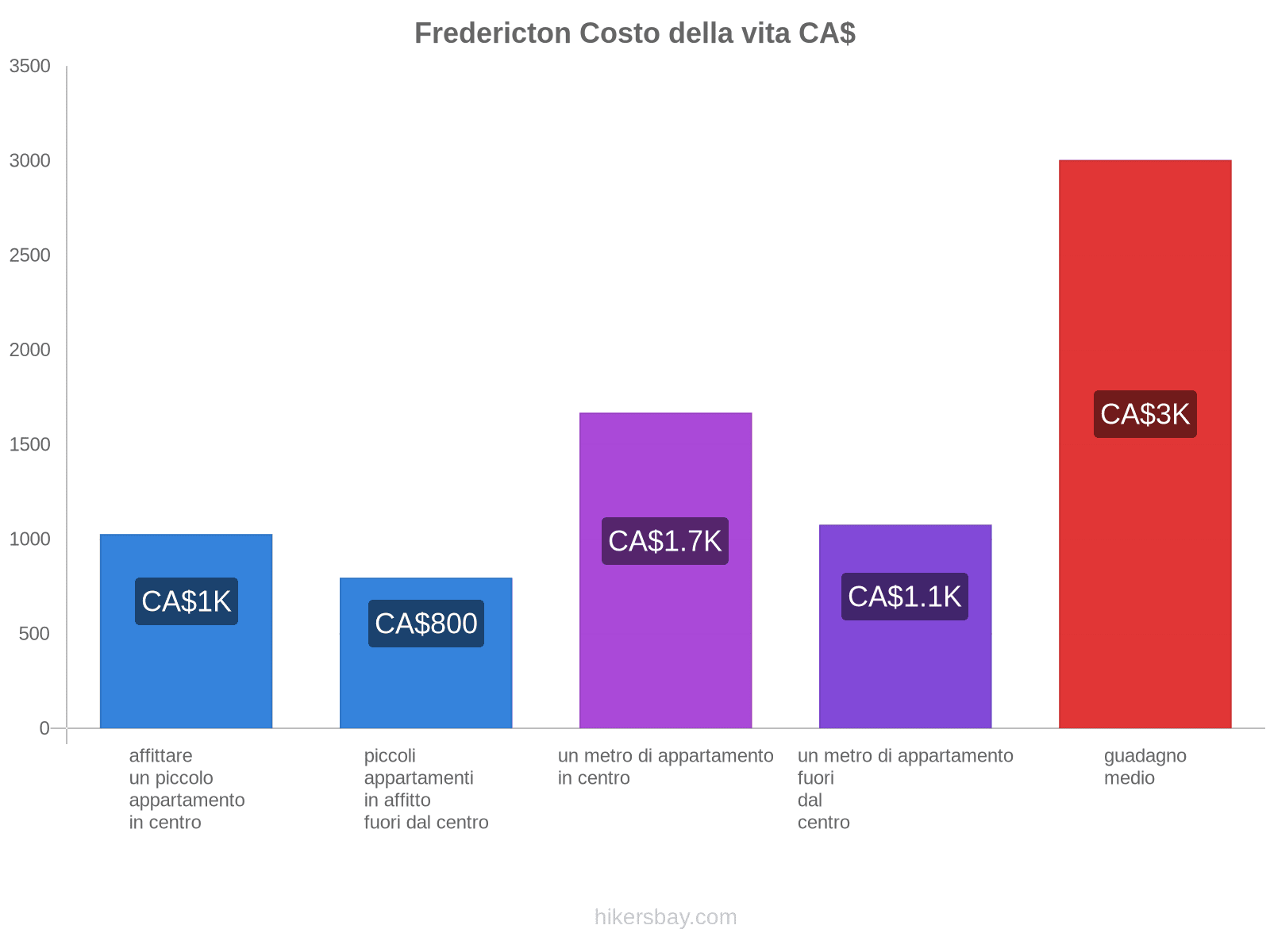 Fredericton Costo della vita CA$

3500
3000
2500
2000
1500
1000
500
0

CA$1K
CA$800
CA$1.7K
CA$1.1K
CA$3K

affittare un piccolo appartamento in centro

piccoli appartamenti in affitto fuori dal centro

un metro di appartamento in centro

un metro di appartamento fuori dal centro

guadagno medio

hikersbay.com